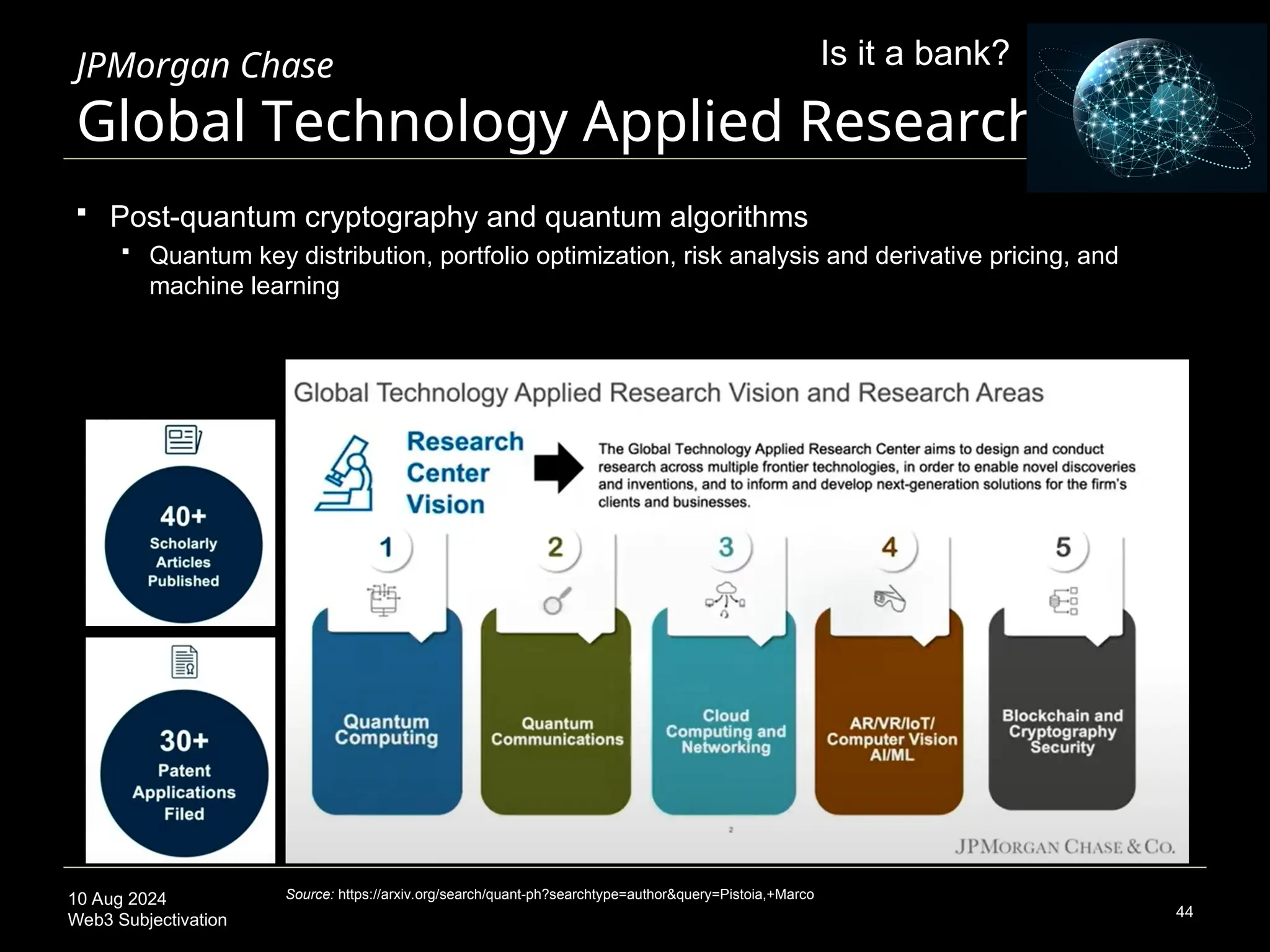 JPMorgan Chase

Is it a bank?

Global Technology Applied Research

▪ Post-quantum cryptography and quantum algorithms

▪ Quantum key distribution, portfolio optimization, risk analysis and derivative pricing, and machine learning

40+ Scholarly Articles Published

30+ Patent Applications Filed

Global Technology Applied Research Vision and Research Areas

Research Center Vision

The Global Technology Applied Research Center aims to design and conduct research across multiple frontier technologies, in order to enable novel discoveries and inventions, and to inform and develop next-generation solutions for the firm's clients and businesses.

1 Quantum Computing

2 Quantum Communications

3 Cloud Computing and Networking

4 AR/VR/IoT/ Computer Vision AI/ML

5 Blockchain and Cryptography Security

2

JPMORGAN CHASE & CO.

10 Aug 2024
Web3 Subjectivation

Source: https://arxiv.org/search/quant-ph?searchtype=author&query=Pistoia,+Marco

44